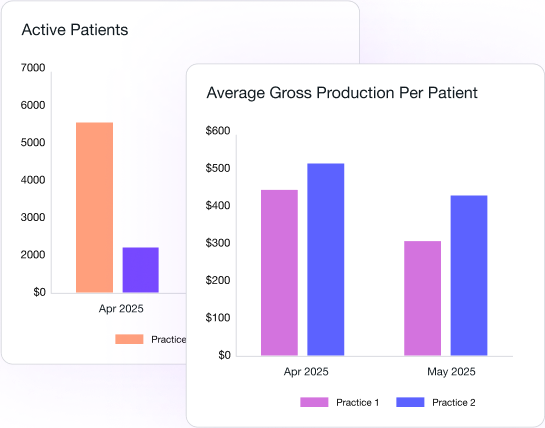 Active Patients

7000
6000
5000
4000
3000
2000
$0

Apr 2025

Practice

Average Gross Production Per Patient

$600
$500
$400
$300
$200
$100
$0

Apr 2025
May 2025

Practice 1
Practice 2